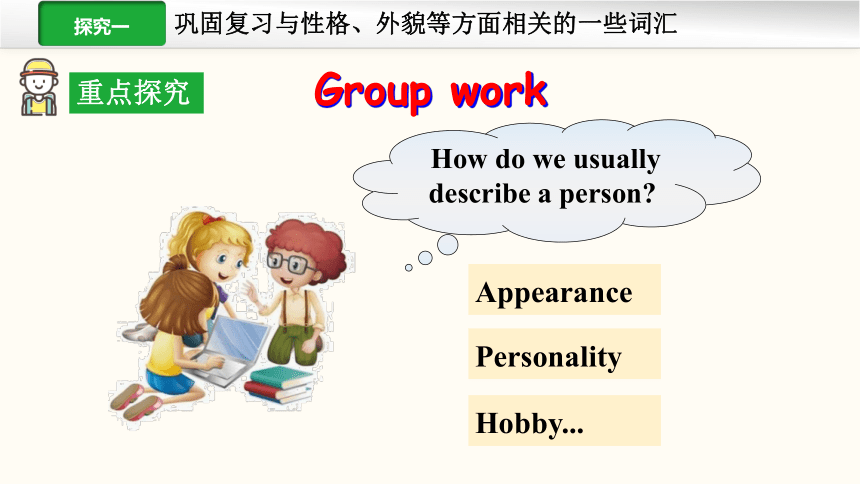 探究一 巩固复习与性格、外貌等方面相关的一些词汇

重点探究

Group work

How do we usually describe a person?

Appearance

Personality

Hobby...